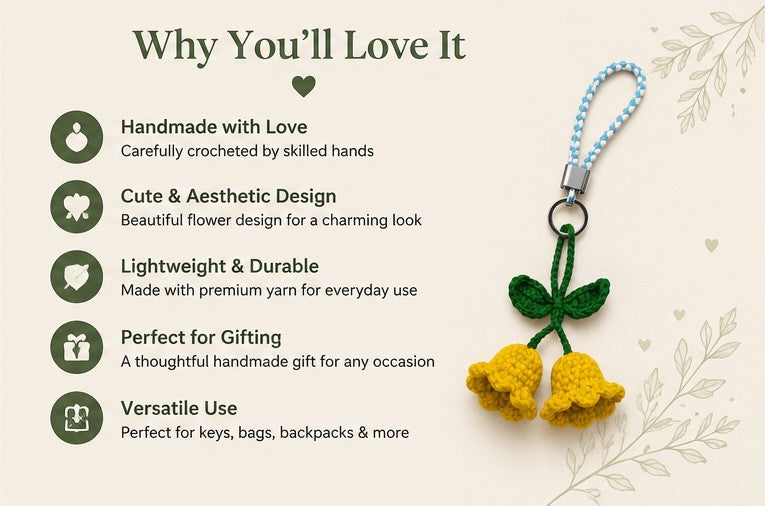 Why You'll Love It

Handmade with Love
Carefully crocheted by skilled hands

Cute & Aesthetic Design
Beautiful flower design for a charming look

Lightweight & Durable
Made with premium yarn for everyday use

Perfect for Gifting
A thoughtful handmade gift for any occasion

Versatile Use
Perfect for keys, bags, backpacks & more